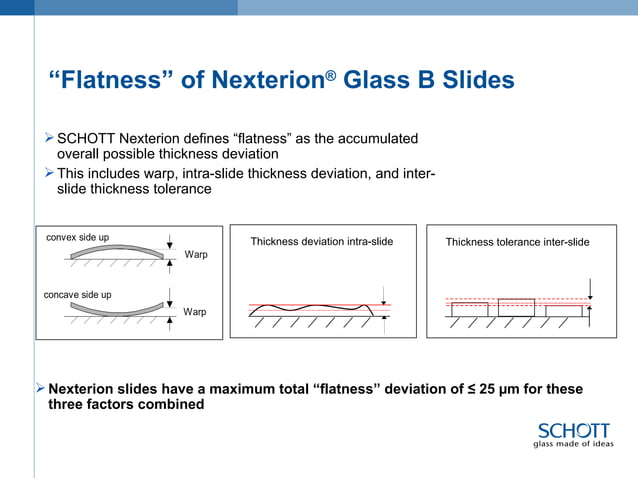 “Flatness” of Nexterion® Glass B Slides

➢ SCHOTT Nexterion defines “flatness” as the accumulated overall possible thickness deviation

➢ This includes warp, intra-slide thickness deviation, and inter-slide thickness tolerance

convex side up

Warp

concave side up

Warp

Thickness deviation intra-slide

Thickness tolerance inter-slide

➢ Nexterion slides have a maximum total “flatness” deviation of ≤ 25 µm for these three factors combined

SCHOTT
glass made of ideas